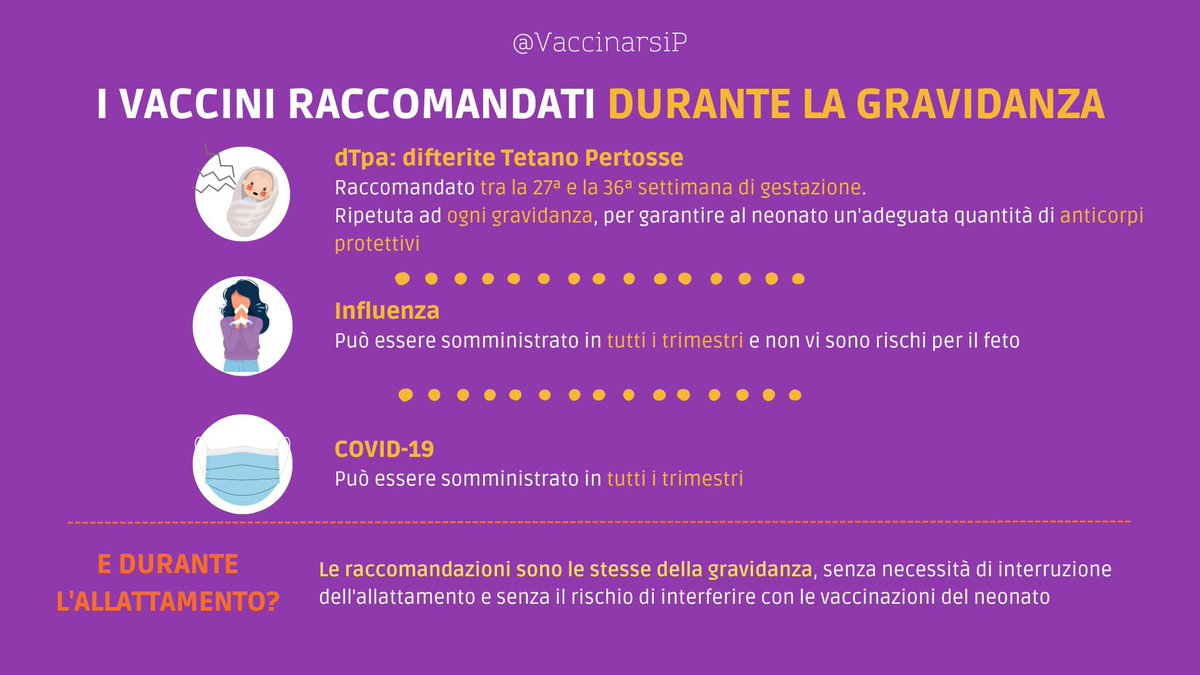 @VaccinarsiP

I VACCINI RACCOMANDATI DURANTE LA GRAVIDANZA

dTpa: difterite Tetano Pertosse
Raccomandato tra la 27ª e la 36ª settimana di gestazione.
Ripetuta ad ogni gravidanza, per garantire al neonato un'adeguata quantità di anticorpi protettivi

Influenza
Può essere somministrato in tutti i trimestri e non vi sono rischi per il feto

COVID-19
Può essere somministrato in tutti i trimestri

E DURANTE L'ALLATTAMENTO?

Le raccomandazioni sono le stesse della gravidanza, senza necessità di interruzione dell'allattamento e senza il rischio di interferire con le vaccinazioni del neonato